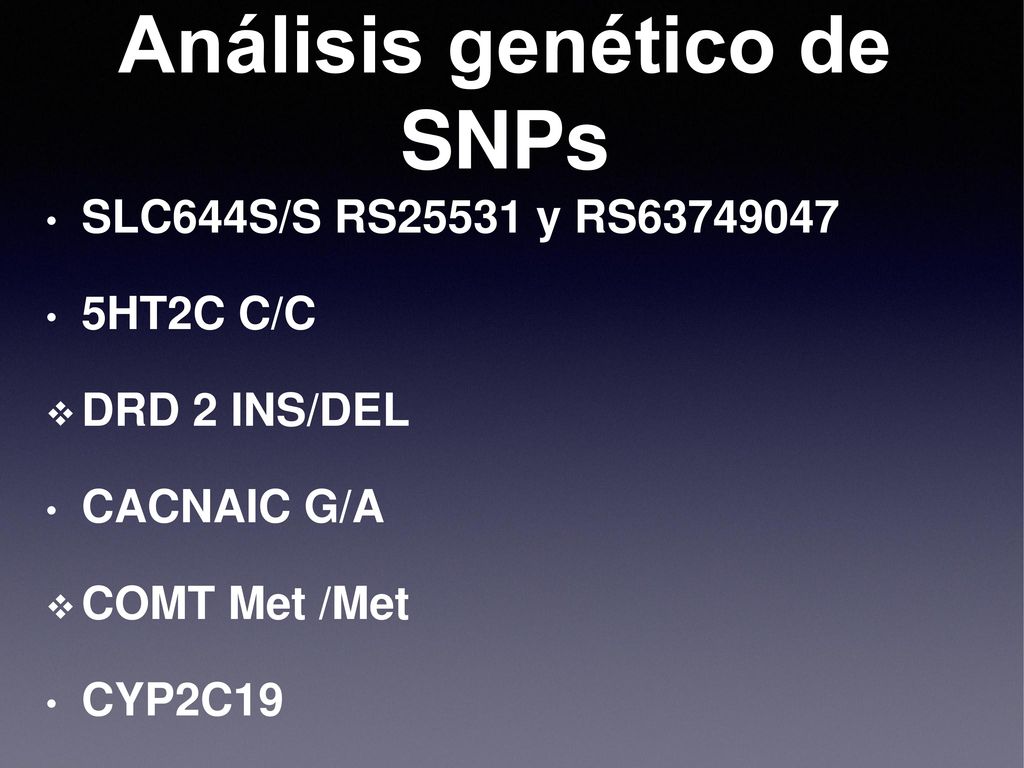 Análisis genético de SNPs

• SLC644S/S RS25531 y RS63749047

• 5HT2C C/C

❖ DRD 2 INS/DEL

• CACNAIC G/A

❖ COMT Met /Met

• CYP2C19